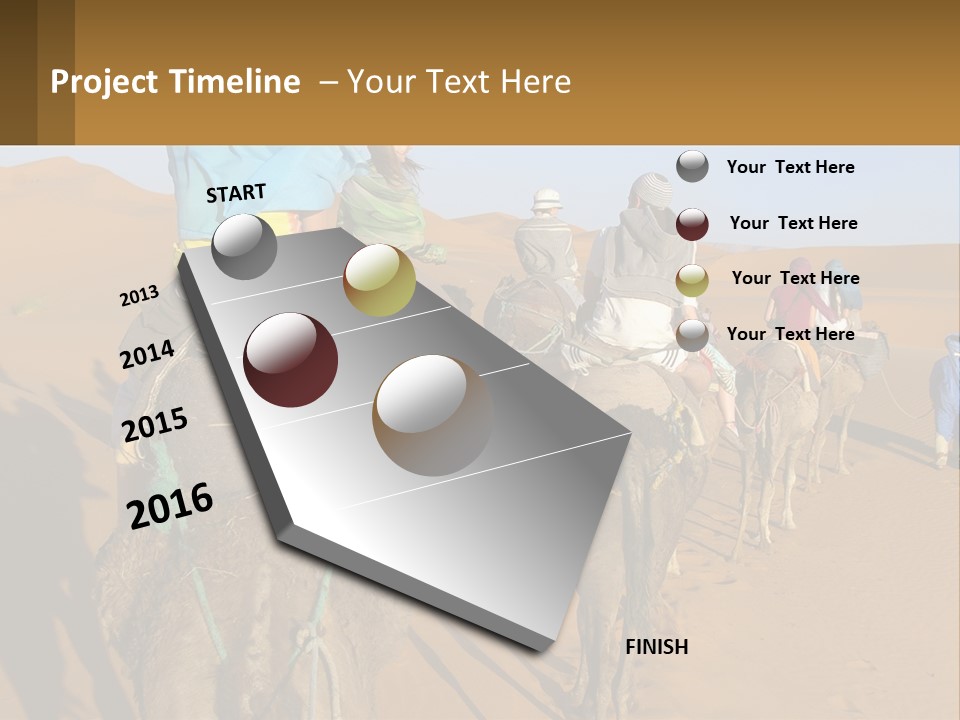 Project Timeline – Your Text Here

START

2013

2014

2015

2016

Your Text Here

Your Text Here

Your Text Here

Your Text Here

FINISH